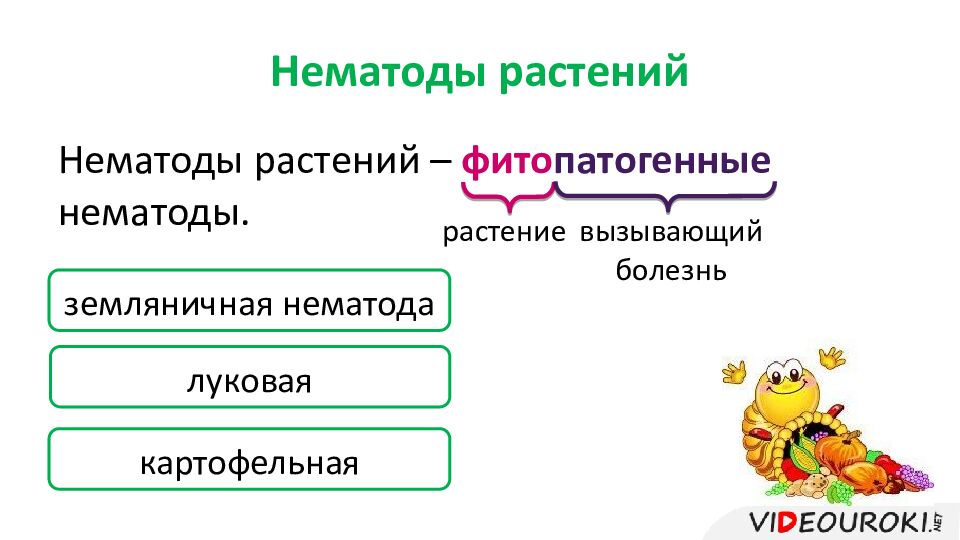 Нематоды растений

Нематоды растений – фитопатогенные нематоды.

растение вызывающий болезнь

земляничная нематода

луковая

картофельная

VIDEOUROKI.NET